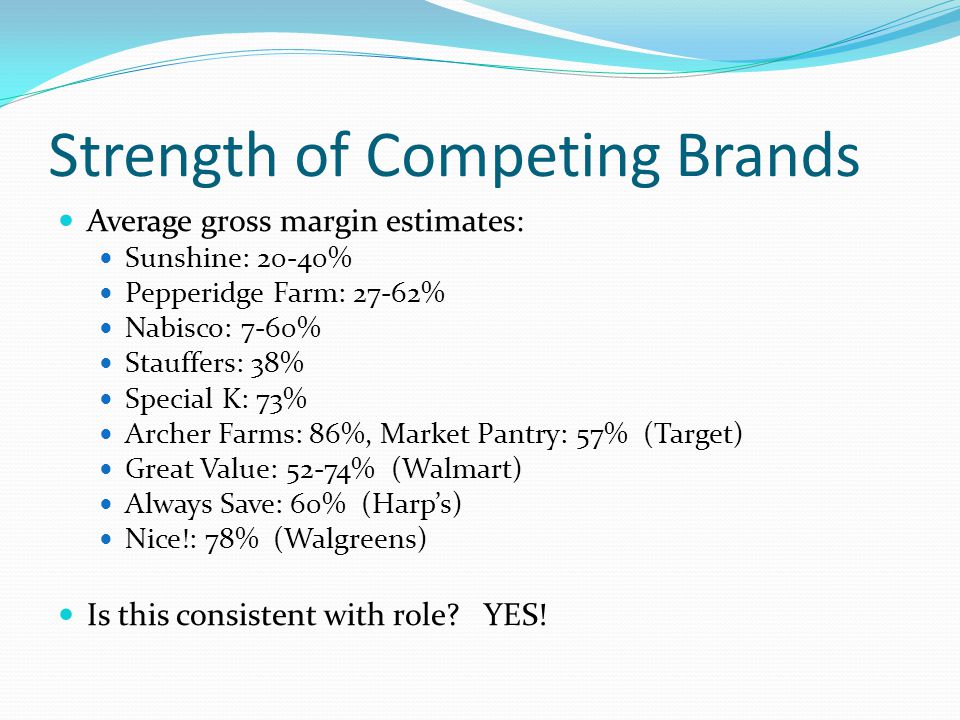 Strength of Competing Brands

- Average gross margin estimates:
  - Sunshine: 20-40%
  - Pepperidge Farm: 27-62%
  - Nabisco: 7-60%
  - Stauffers: 38%
  - Special K: 73%
  - Archer Farms: 86%, Market Pantry: 57% (Target)
  - Great Value: 52-74% (Walmart)
  - Always Save: 60% (Harp's)
  - Nice!: 78% (Walgreens)

- Is this consistent with role? YES!